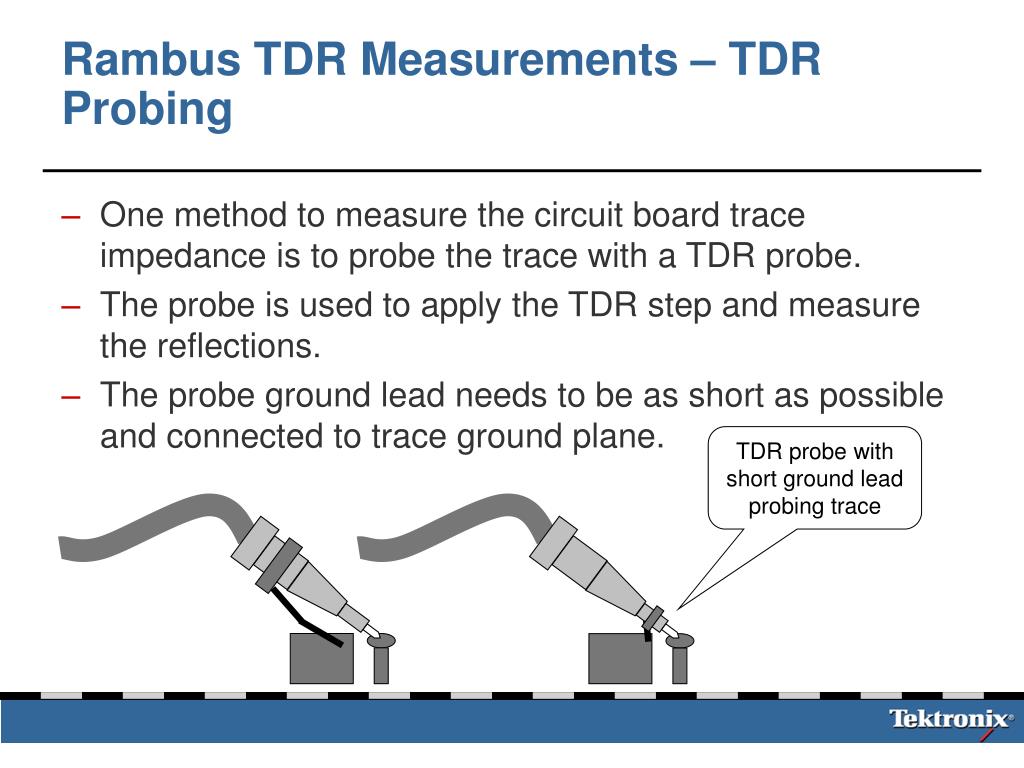 Rambus TDR Measurements – TDR Probing

– One method to measure the circuit board trace impedance is to probe the trace with a TDR probe.
– The probe is used to apply the TDR step and measure the reflections.
– The probe ground lead needs to be as short as possible and connected to trace ground plane.

TDR probe with short ground lead probing trace

Tektronix®